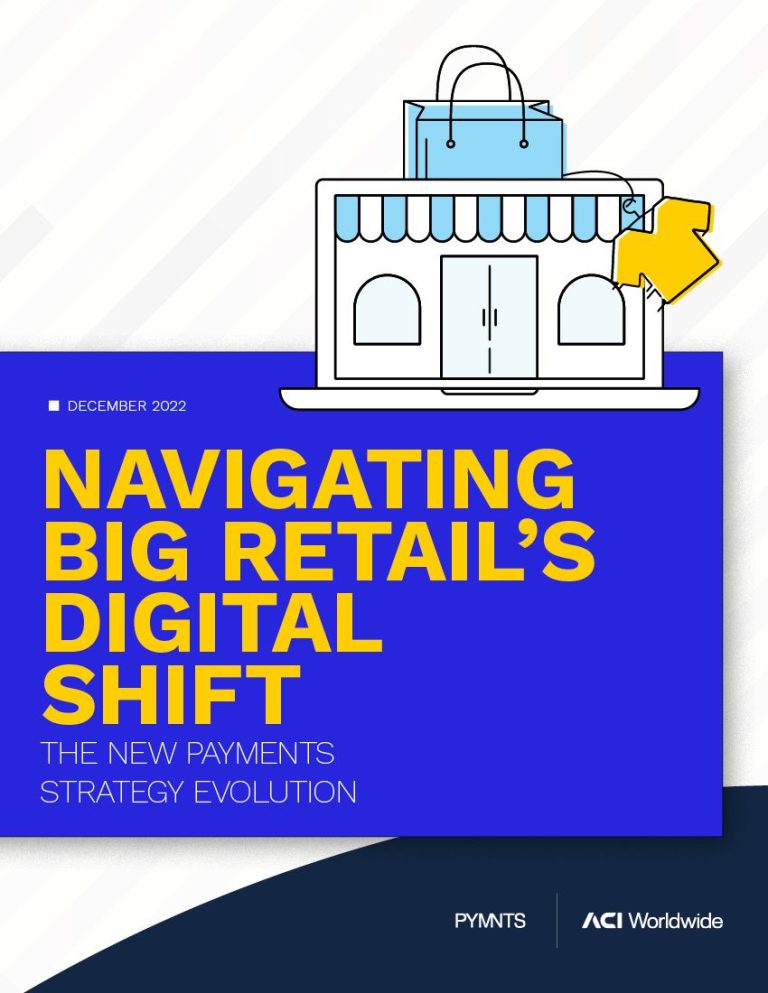 DECEMBER 2022

NAVIGATING BIG RETAIL'S DIGITAL SHIFT

THE NEW PAYMENTS STRATEGY EVOLUTION

PYMNTS

ACI Worldwide